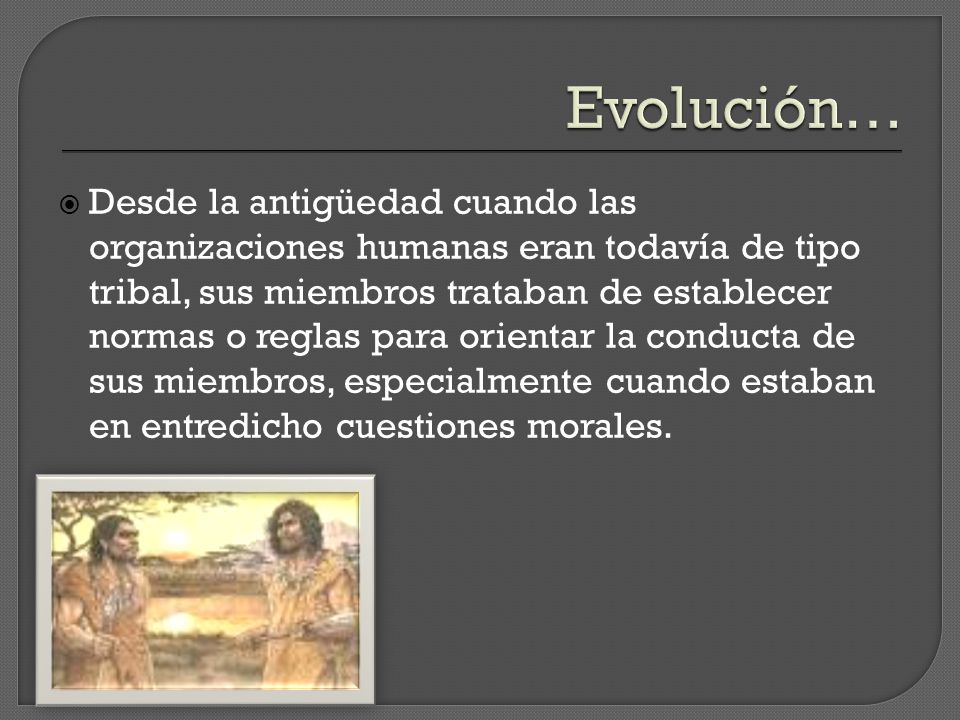 Evolución…

Desde la antigüedad cuando las organizaciones humanas eran todavía de tipo tribal, sus miembros trataban de establecer normas o reglas para orientar la conducta de sus miembros, especialmente cuando estaban en entredicho cuestiones morales.